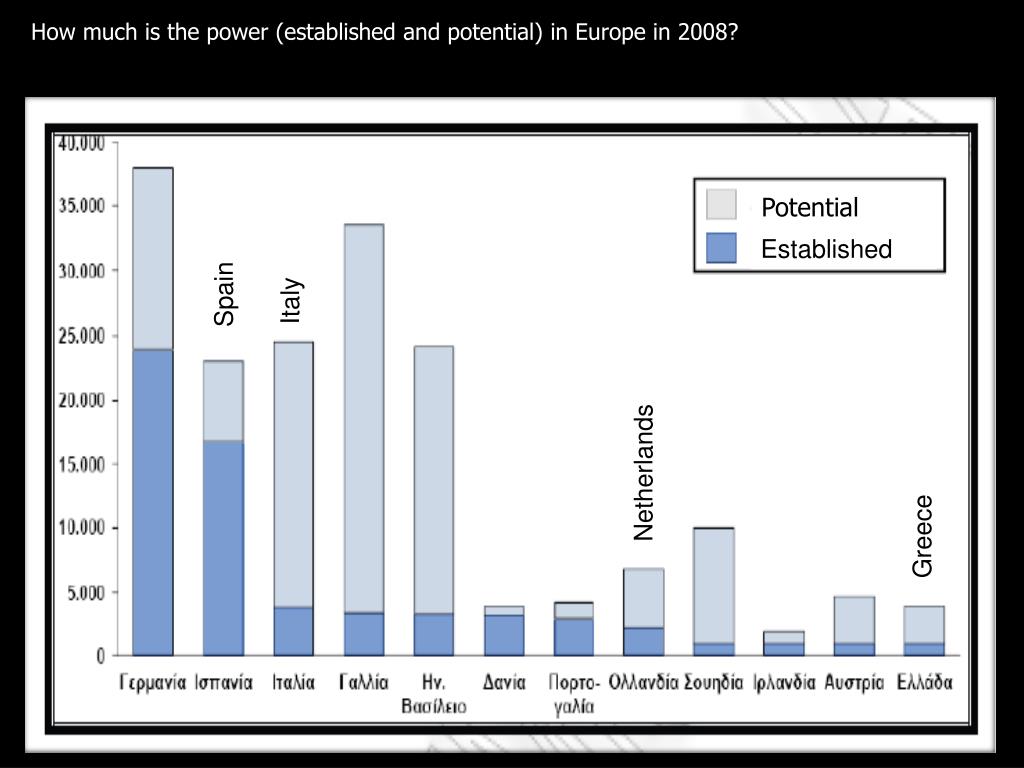 How much is the power (established and potential) in Europe in 2008?

40.000
35.000
30.000
25.000
20.000
15.000
10.000
5.000
0

Potential
Established

Spain
Italy
Netherlands
Greece

Γερμανία Ισπανία Ιταλία Γαλλία Ην. Βασίλειο Δανία Πορτογαλία Ολλανδία Σουηδία Ιρλανδία Αυστρία Ελλάδα